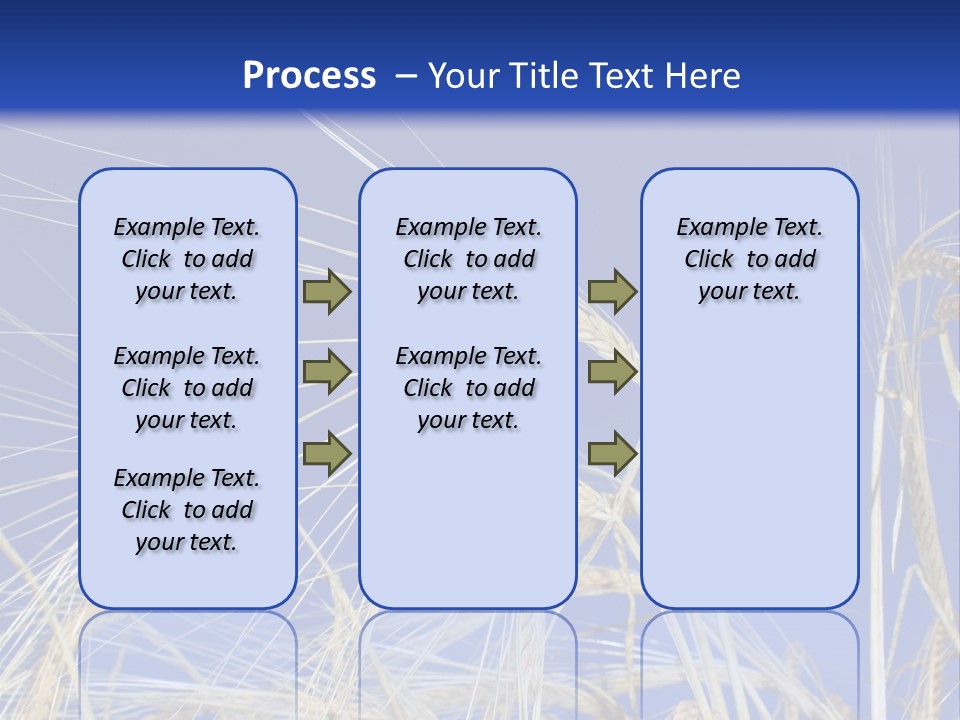 Process – Your Title Text Here

Example Text. Click to add your text.

Example Text. Click to add your text.

Example Text. Click to add your text.

Example Text. Click to add your text.

Example Text. Click to add your text.

Example Text. Click to add your text.